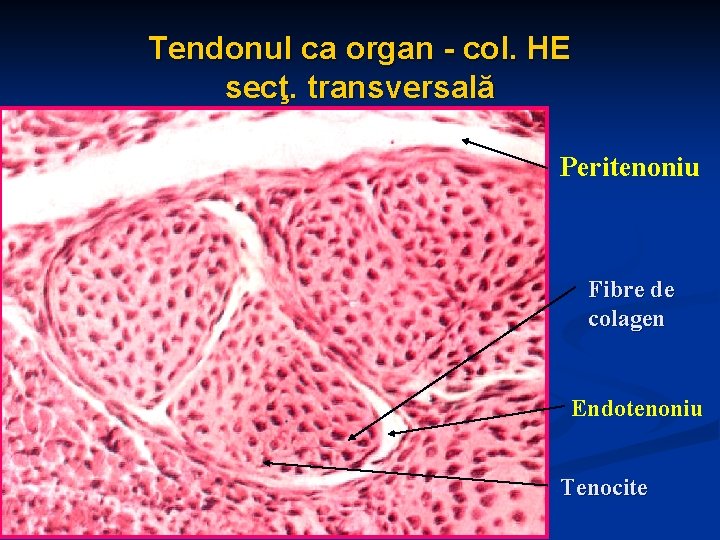 Tendonul ca organ - col. HE
secţ. transversală

Peritenoniu

Fibre de colagen

Endotenoniu

Tenocite